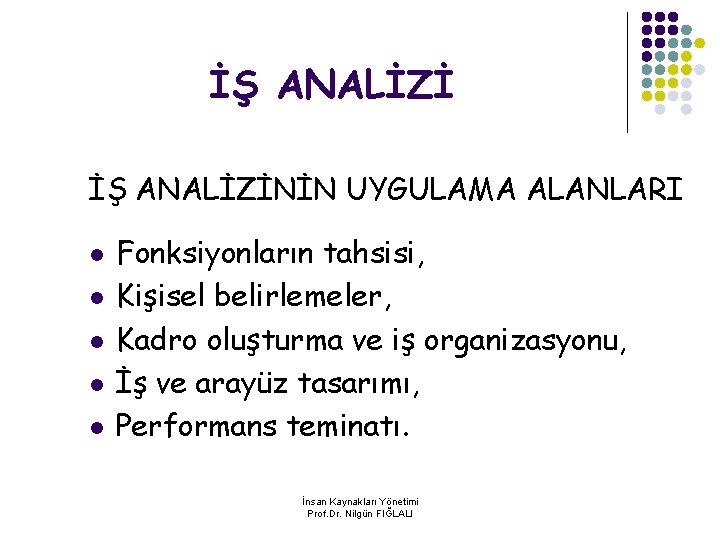 İŞ ANALİZİ

İŞ ANALİZİNİN UYGULAMA ALANLARI

- Fonksiyonların tahsisi,
- Kişisel belirlemeler,
- Kadro oluşturma ve iş organizasyonu,
- İş ve arayüz tasarımı,
- Performans teminatı.

İnsan Kaynakları Yönetimi
Prof.Dr. Nilgün FIĞLALI